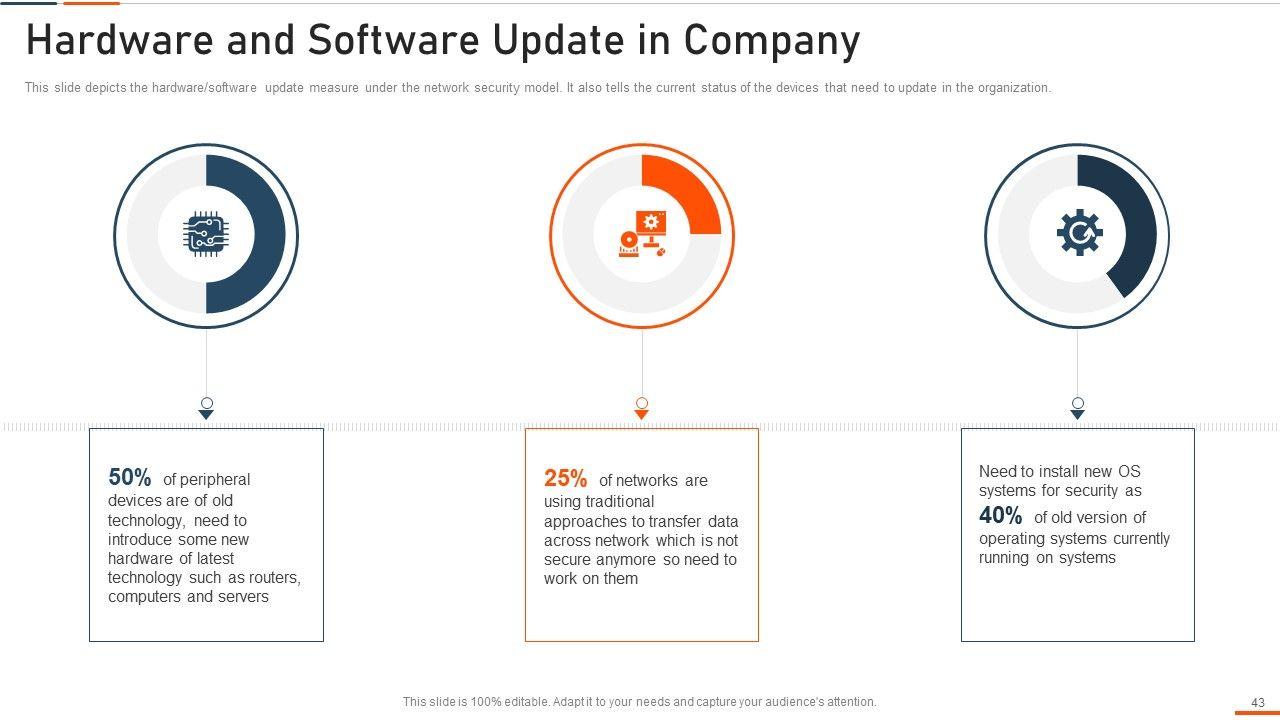 Hardware and Software Update in Company

This slide depicts the hardware/software update measure under the network security model. It also tells the current status of the devices that need to update in the organization.

50% of peripheral devices are of old technology, need to introduce some new hardware of latest technology such as routers, computers and servers

25% of networks are using traditional approaches to transfer data across network which is not secure anymore so need to work on them

Need to install new OS systems for security as 40% of old version of operating systems currently running on systems

This slide is 100% editable. Adapt it to your needs and capture your audience's attention.

43